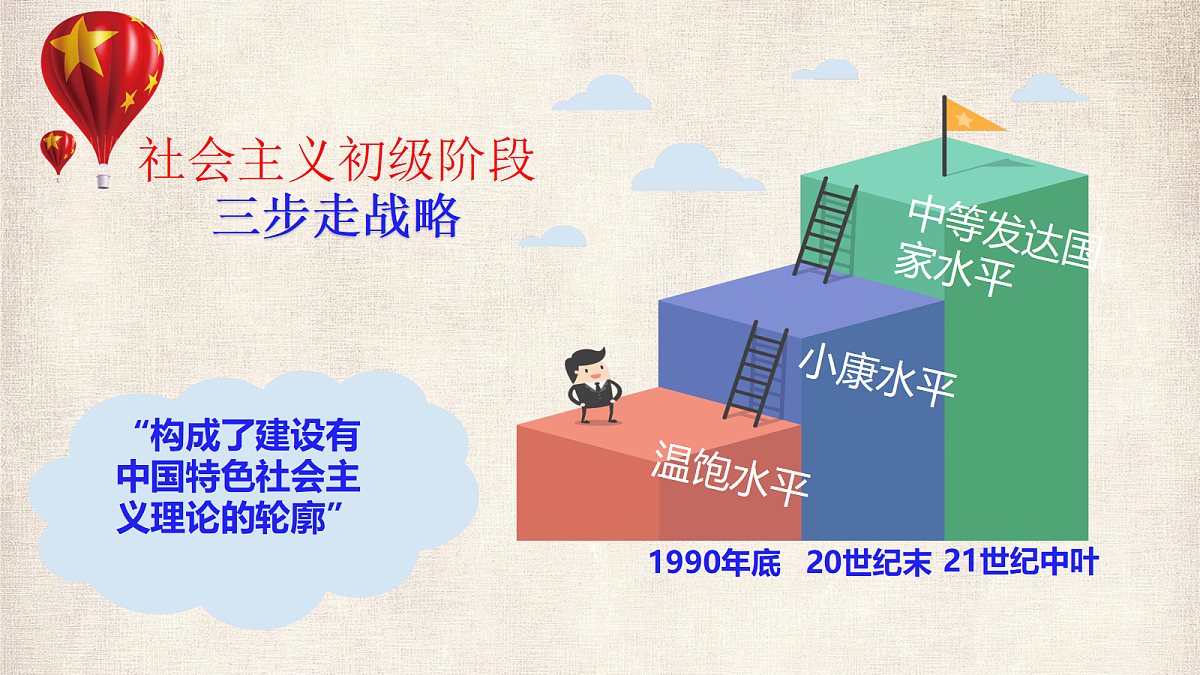 社会主义初级阶段
三步走战略

“构成了建设有中国特色社会主义理论的轮廓”

中等发达国家水平

小康水平

温饱水平

1990年底 20世纪末 21世纪中叶